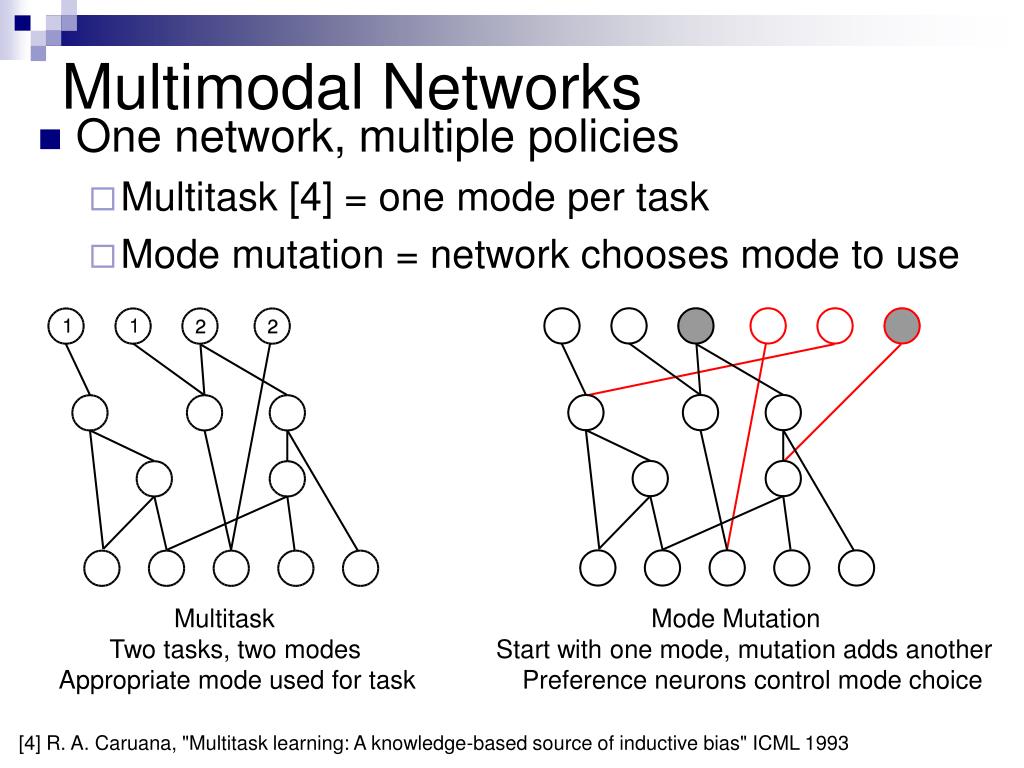 Multimodal Networks

One network, multiple policies

Multitask [4] = one mode per task

Mode mutation = network chooses mode to use

1 1 2 2

Multitask
Two tasks, two modes
Appropriate mode used for task

Mode Mutation
Start with one mode, mutation adds another
Preference neurons control mode choice

[4] R. A. Caruana, "Multitask learning: A knowledge-based source of inductive bias" ICML 1993